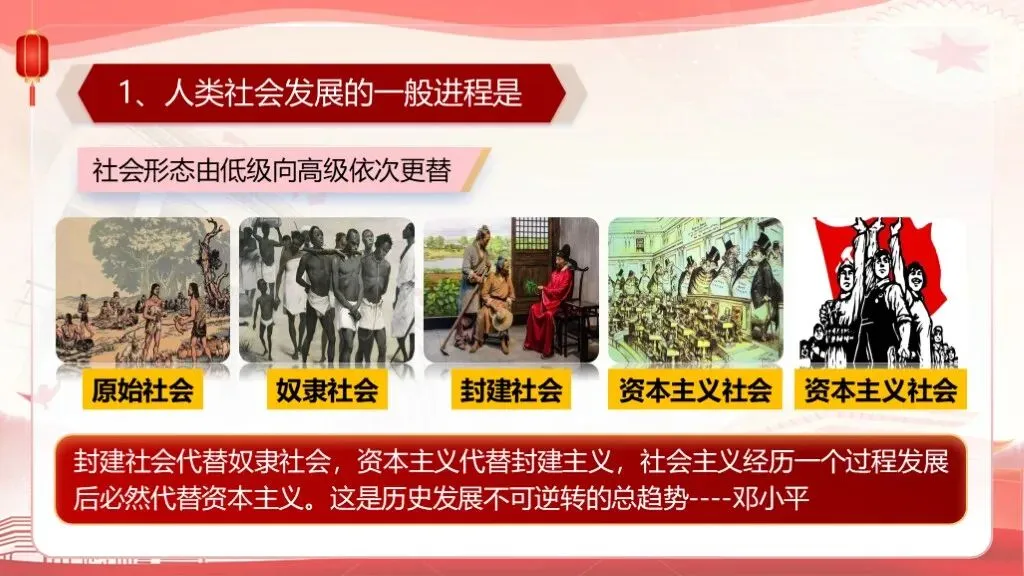 1、人类社会发展的一般进程是

社会形态由低级向高级依次更替

原始社会

奴隶社会

封建社会

资本主义社会

资本主义社会

封建社会代替奴隶社会，资本主义代替封建主义，社会主义经历一个过程发展后必然代替资本主义。这是历史发展不可逆转的总趋势----邓小平